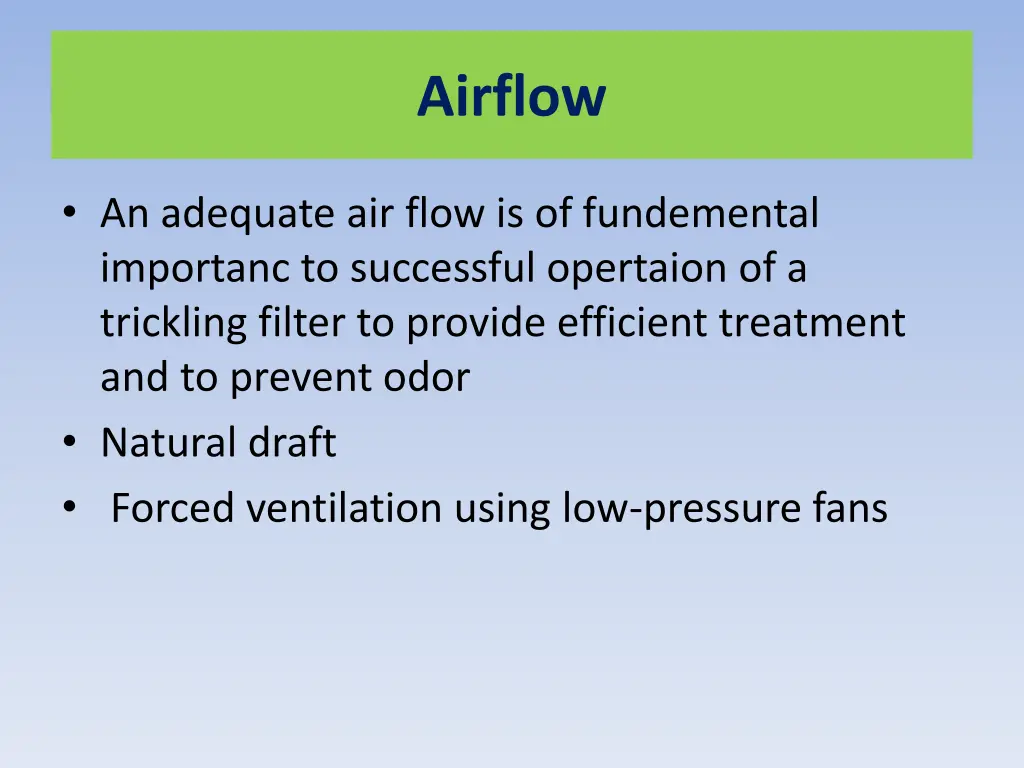 Airflow

• An adequate air flow is of fundemental importanc to successful opertaion of a trickling filter to provide efficient treatment and to prevent odor
• Natural draft
• Forced ventilation using low-pressure fans